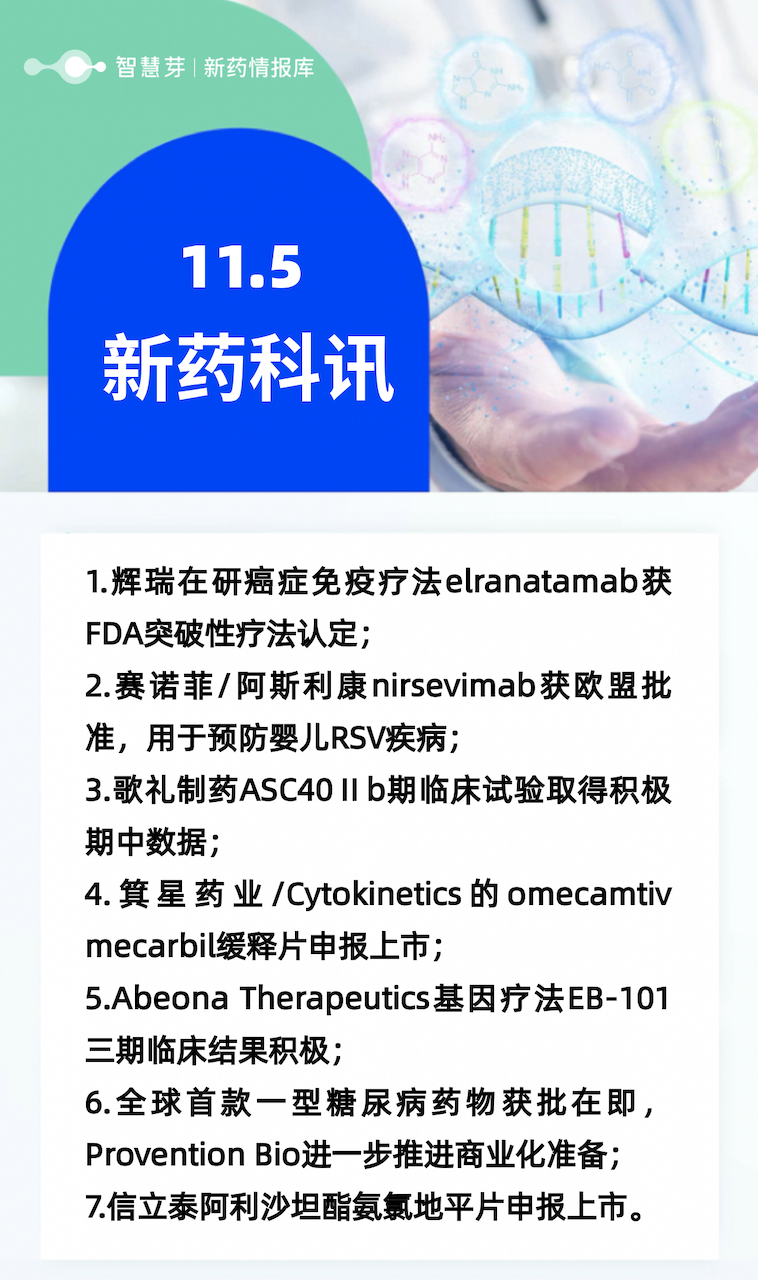 智慧芽 | 新药情报库

11.5
新药科讯

1.辉瑞在研癌症免疫疗法elranatamab获FDA突破性疗法认定；
2.赛诺菲/阿斯利康nirsevimab获欧盟批准，用于预防婴儿RSV疾病；
3.歌礼制药ASC40 II b期临床试验取得积极期中数据；
4.箕星药业/Cytokinetics的omecamtiv mecarbil缓释片申报上市；
5.Abeona Therapeutics基因疗法EB-101三期临床结果积极；
6.全球首款一型糖尿病药物获批在即，Provention Bio进一步推进商业化准备；
7.信立泰阿利沙坦酯氨氯地平片申报上市。